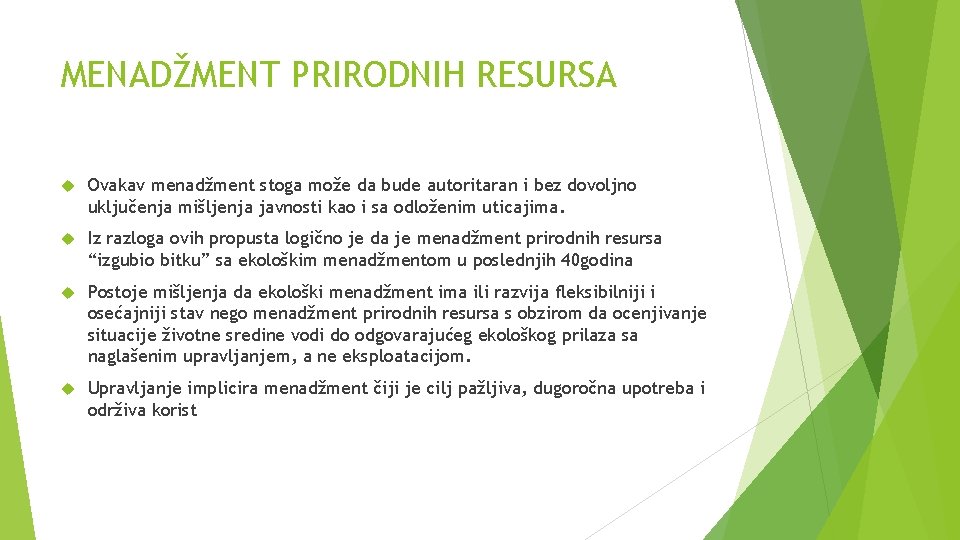 MENADŽMENT PRIRODNIH RESURSA

Ovakav menadžment stoga može da bude autoritaran i bez dovoljno uključenja mišljenja javnosti kao i sa odloženim uticajima.

Iz razloga ovih propusta logično je da je menadžment prirodnih resursa “izgubio bitku” sa ekološkim menadžmentom u poslednjih 40godina

Postoje mišljenja da ekološki menadžment ima ili razvija fleksibilniji i osećajniji stav nego menadžment prirodnih resursa s obzirom da ocenjivanje situacije životne sredine vodi do odgovarajućeg ekološkog prilaza sa naglašenim upravljanjem, a ne eksploatacijom.

Upravljanje implicira menadžment čiji je cilj pažljiva, dugoročna upotreba i održiva korist